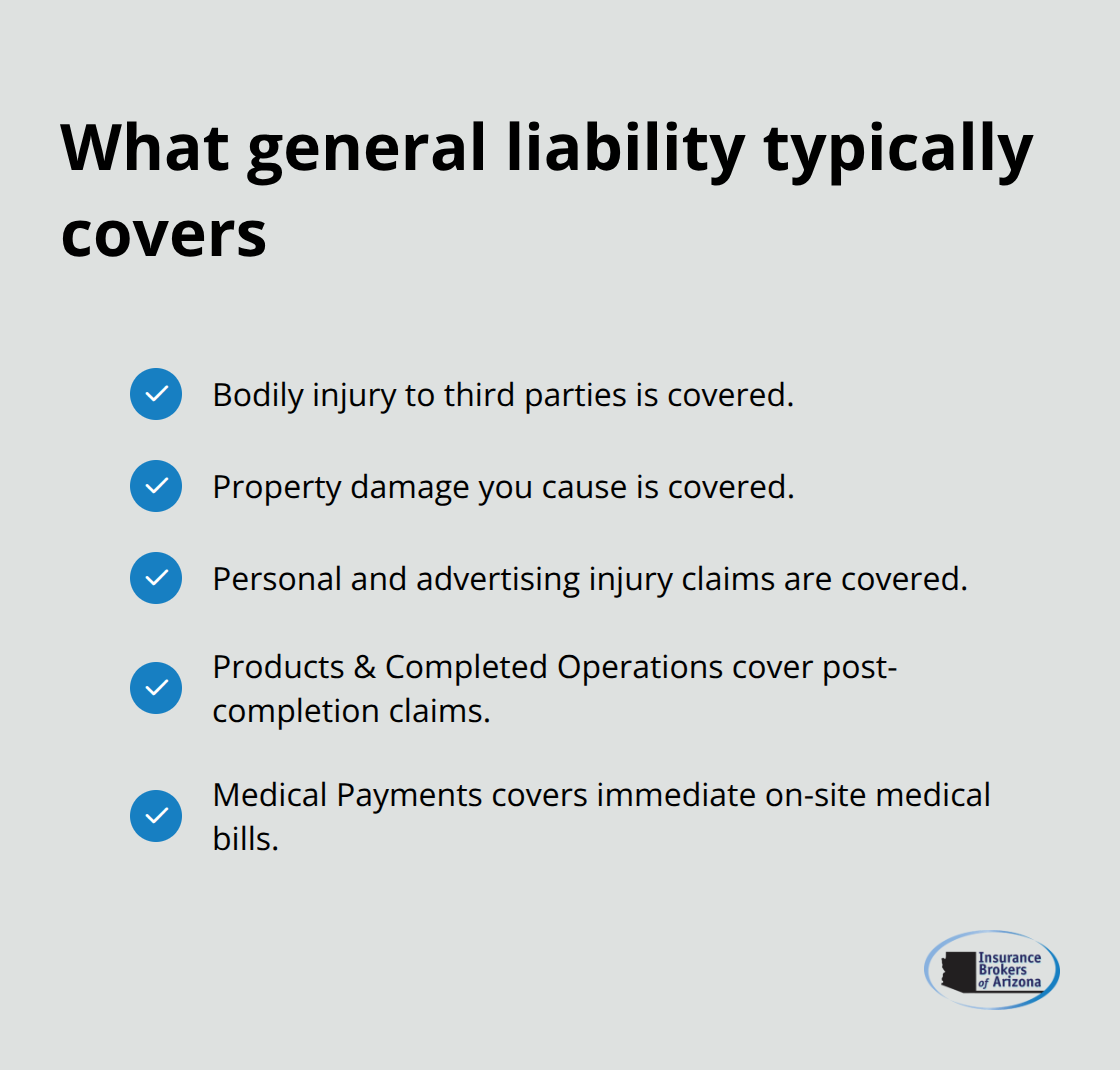 What general liability typically covers

Bodily injury to third parties is covered.

Property damage you cause is covered.

Personal and advertising injury claims are covered.

Products & Completed Operations cover post-completion claims.

Medical Payments covers immediate on-site medical bills.

Insurance Brokers of Arizona